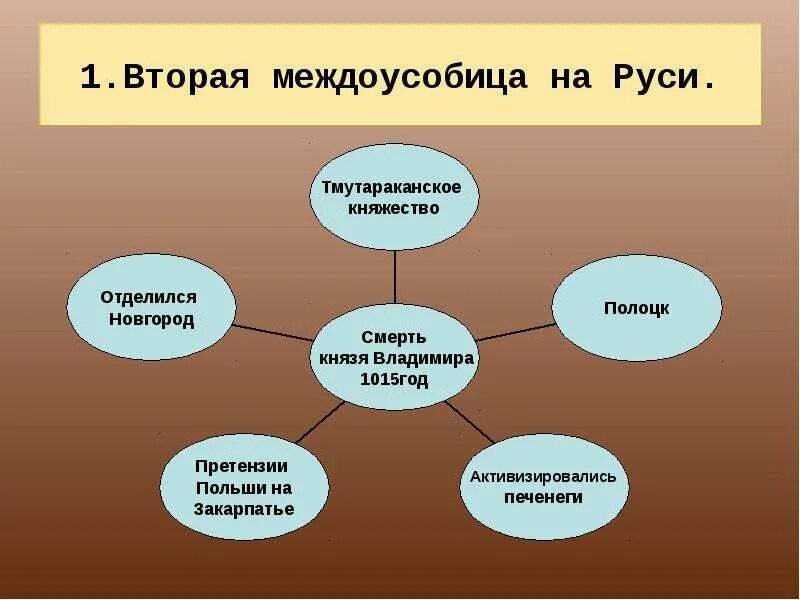 1.Вторая междоусобица на Руси.

Тмутараканское княжество

Отделился Новгород

Полоцк

Смерть князя Владимира 1015год

Претензии Польши на Закарпатье

Активизировались печенеги